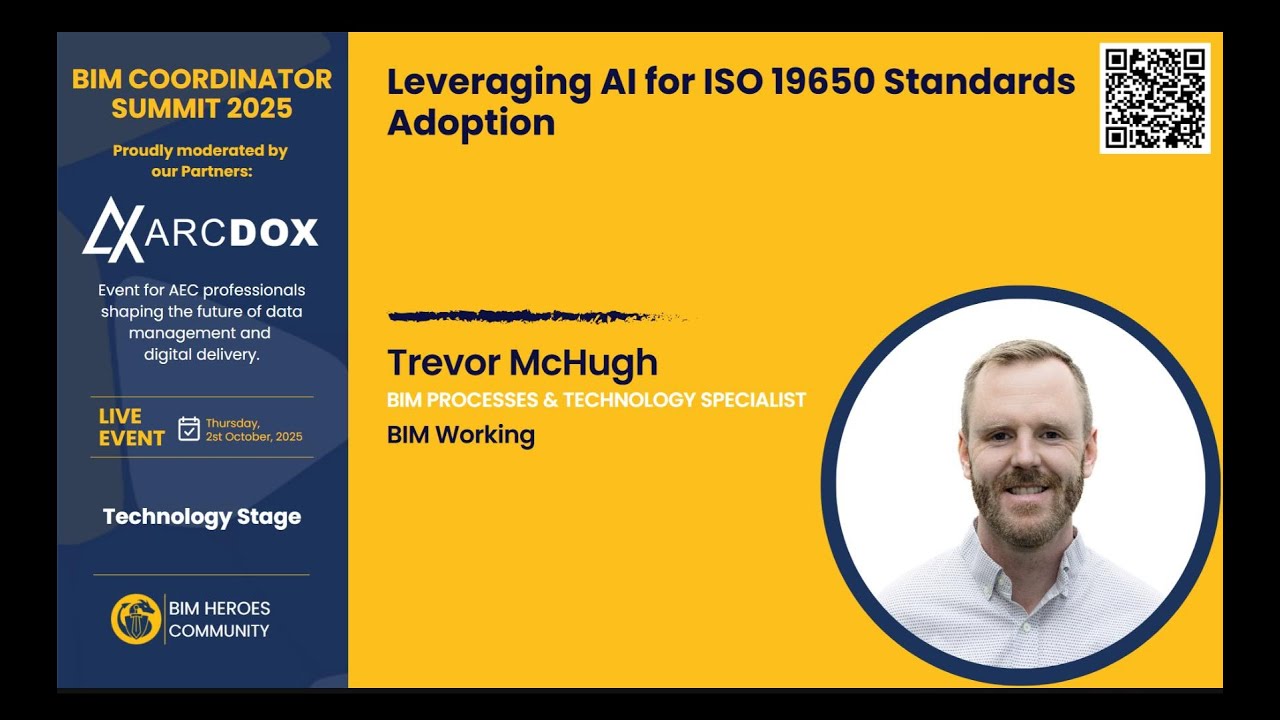 BIM COORDINATOR SUMMIT 2025

Proudly moderated by our Partners:

ARCDOX

Event for AEC professionals shaping the future of data management and digital delivery.

LIVE EVENT

Thursday, 2st October, 2025

Technology Stage

BIM HEROES COMMUNITY

Leveraging AI for ISO 19650 Standards Adoption

Trevor McHugh

BIM PROCESSES & TECHNOLOGY SPECIALIST

BIM Working